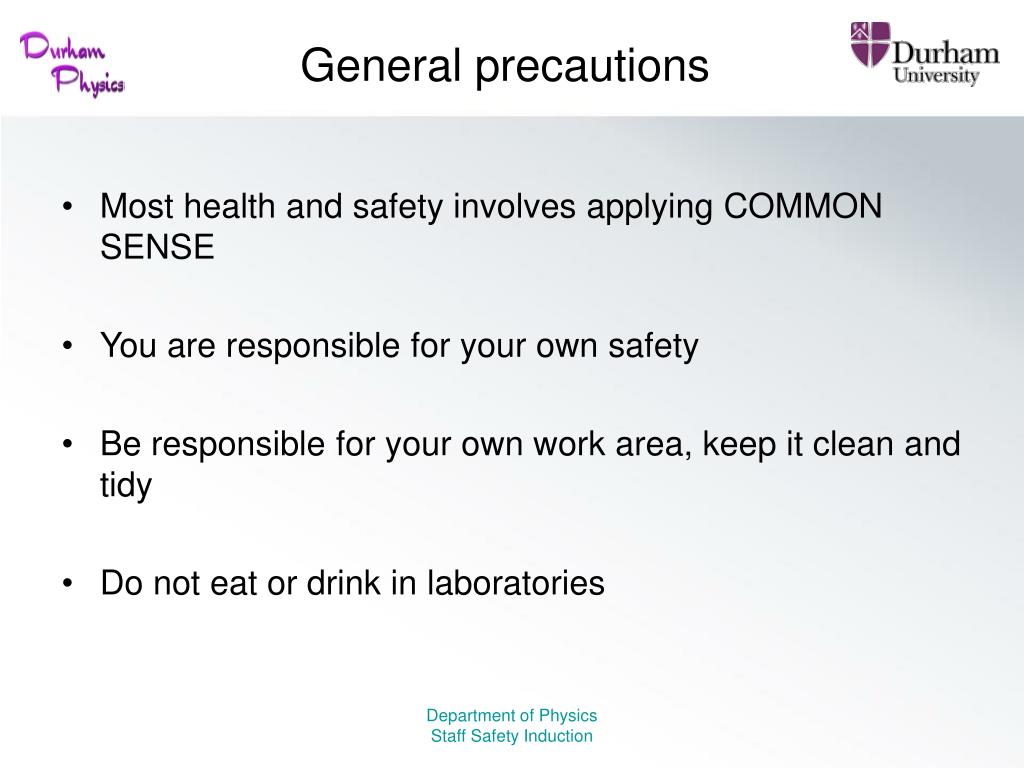 Durham Physics

General precautions

Durham University

• Most health and safety involves applying COMMON SENSE

• You are responsible for your own safety

• Be responsible for your own work area, keep it clean and tidy

• Do not eat or drink in laboratories

Department of Physics
Staff Safety Induction